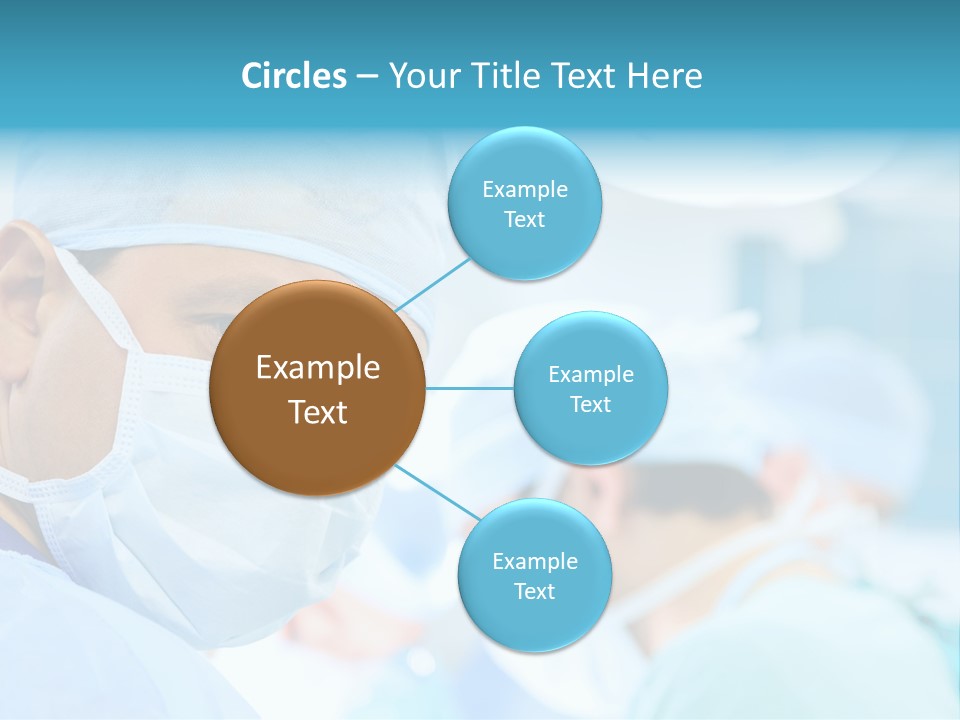 Circles – Your Title Text Here

Example Text

Example Text

Example Text

Example Text